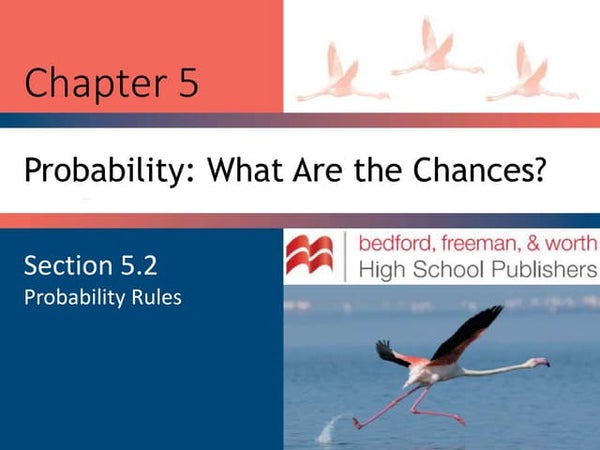 Chapter 5

Probability: What Are the Chances?

Section 5.2
Probability Rules

bedford, freeman, & worth
High School Publishers